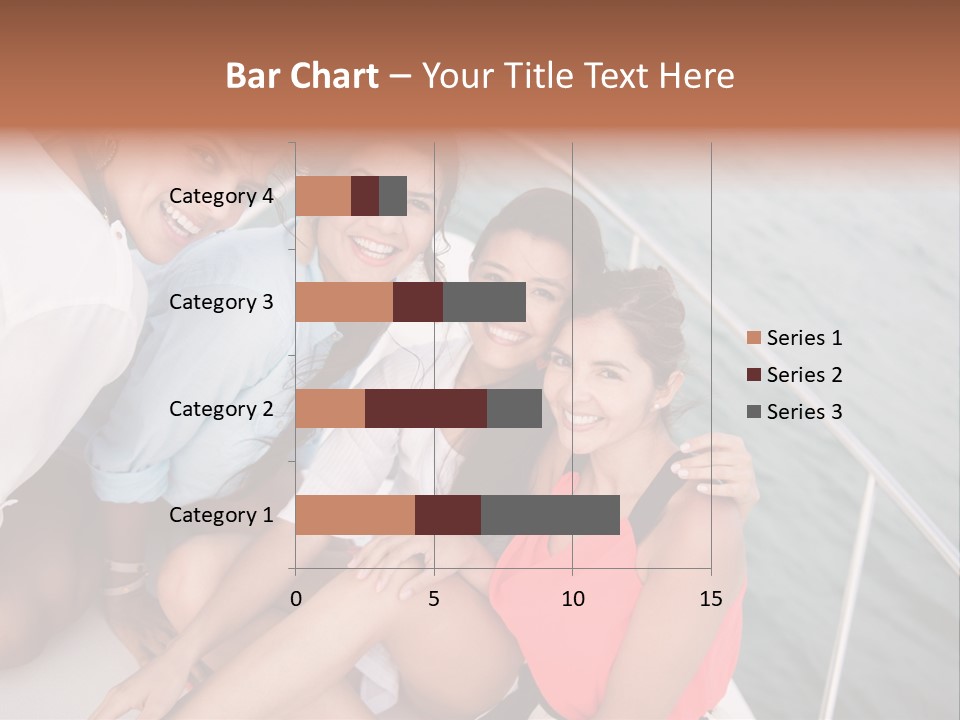 Bar Chart – Your Title Text Here

Category 4
Category 3
Category 2
Category 1

0
5
10
15

Series 1
Series 2
Series 3